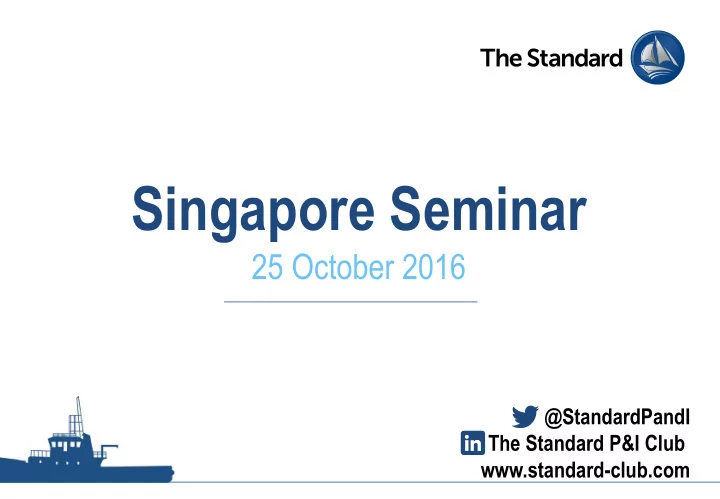 The Standard

Singapore Seminar

25 October 2016

@StandardPandI
in The Standard P&I Club
www.standard-club.com